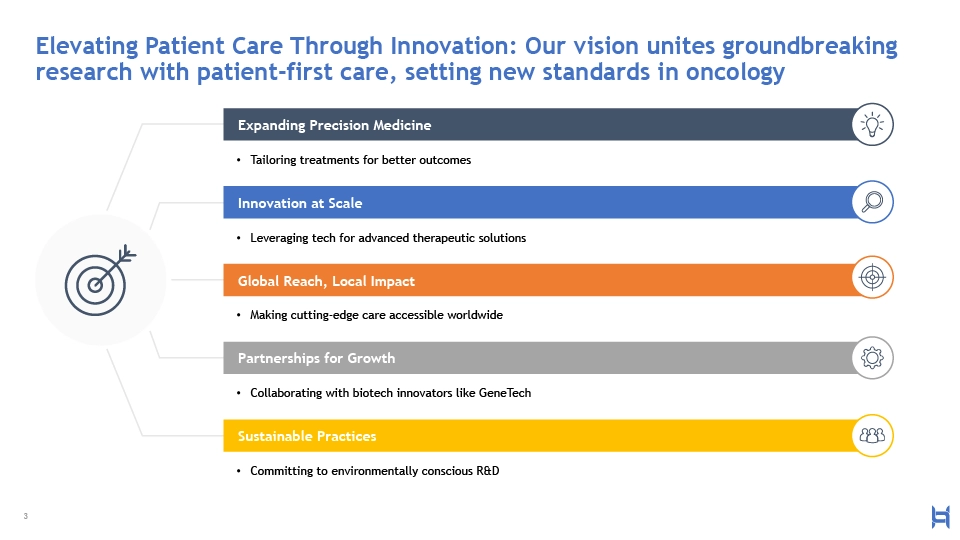 Elevating Patient Care Through Innovation: Our vision unites groundbreaking research with patient-first care, setting new standards in oncology

Expanding Precision Medicine

• Tailoring treatments for better outcomes

Innovation at Scale

• Leveraging tech for advanced therapeutic solutions

Global Reach, Local Impact

• Making cutting-edge care accessible worldwide

Partnerships for Growth

• Collaborating with biotech innovators like GeneTech

Sustainable Practices

• Committing to environmentally conscious R&D

3